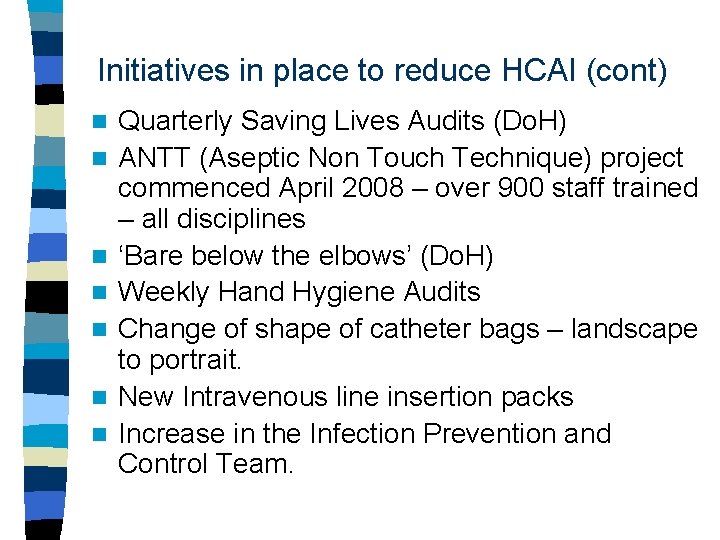 Initiatives in place to reduce HCAI (cont)

- Quarterly Saving Lives Audits (DoH)
- ANTT (Aseptic Non Touch Technique) project commenced April 2008 – over 900 staff trained – all disciplines
- ‘Bare below the elbows’ (DoH)
- Weekly Hand Hygiene Audits
- Change of shape of catheter bags – landscape to portrait.
- New Intravenous line insertion packs
- Increase in the Infection Prevention and Control Team.